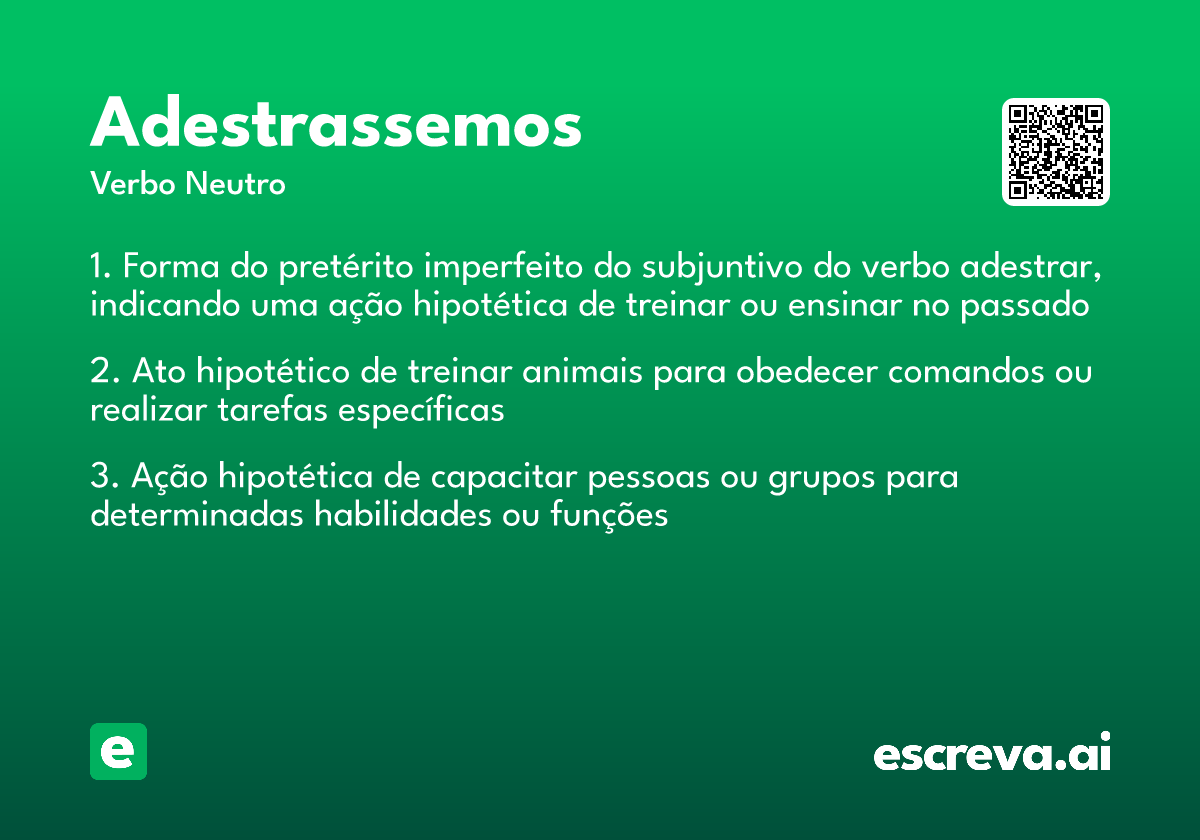 Adestrassemos

Verbo Neutro

1. Forma do pretérito imperfeito do subjuntivo do verbo adestrar, indicando uma ação hipotética de treinar ou ensinar no passado

2. Ato hipotético de treinar animais para obedecer comandos ou realizar tarefas específicas

3. Ação hipotética de capacitar pessoas ou grupos para determinadas habilidades ou funções

e

escreva.ai